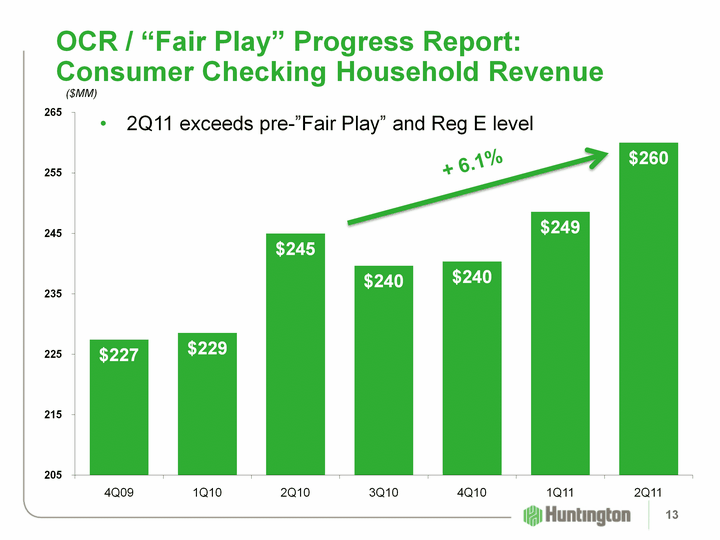 OCR / “Fair Play” Progress Report: Consumer Checking Household Revenue

($MM)

• 2Q11 exceeds pre-”Fair Play” and Reg E level

+ 6.1%

265
255
245
235
225
215
205

$227
$229
$245
$240
$240
$249
$260

4Q09
1Q10
2Q10
3Q10
4Q10
1Q11
2Q11

Huntington

13